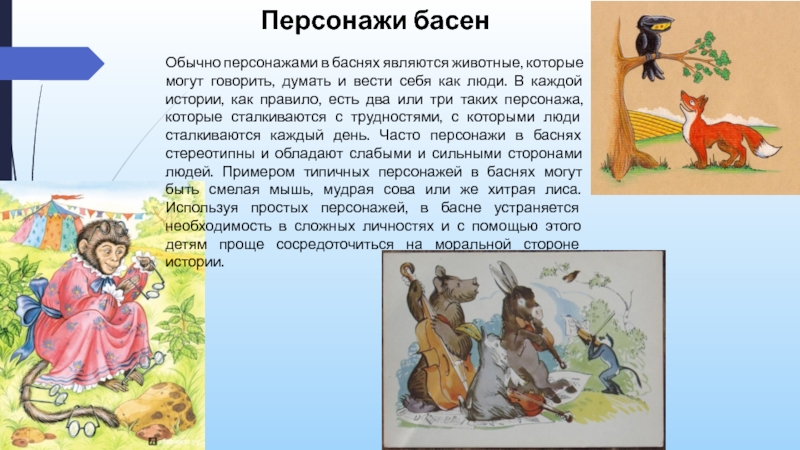 Персонажи басен

Обычно персонажами в баснях являются животные, которые могут говорить, думать и вести себя как люди. В каждой истории, как правило, есть два или три таких персонажа, которые сталкиваются с трудностями, с которыми люди сталкиваются каждый день. Часто персонажи в баснях стереотипны и обладают слабыми и сильными сторонами людей. Примером типичных персонажей в баснях могут быть смелая мышь, мудрая сова или же хитрая лиса. Используя простых персонажей, в басне устраняется необходимость в сложных личностях и с помощью этого детям проще сосредоточиться на моральной стороне истории.